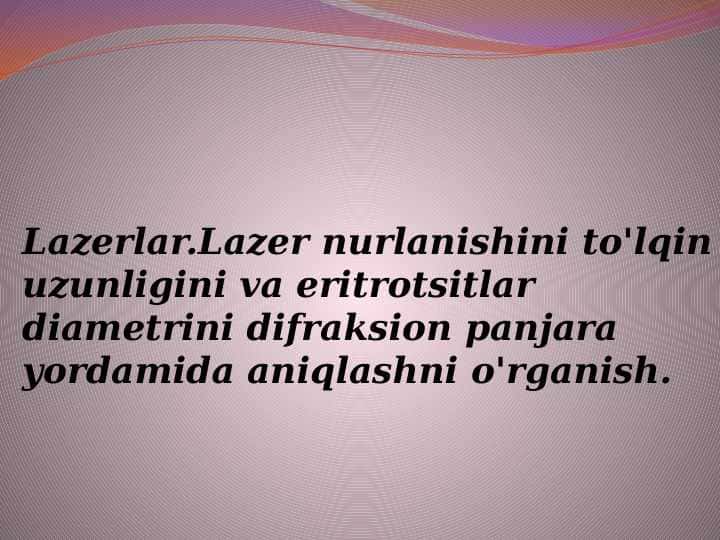 Lazerlar.Lazer nurlanishini to'lqin uzunligini va eritrotsitlar diametrini difraksion panjara yordamida aniqlashni o'rganish.